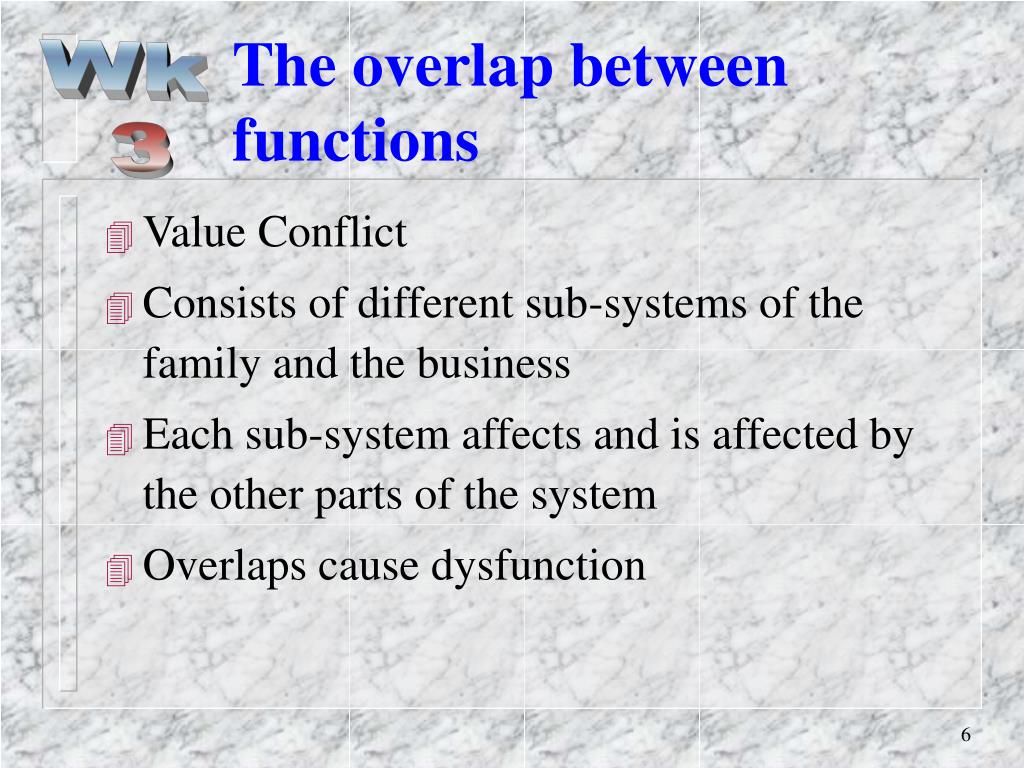 Wk 3

The overlap between functions

Value Conflict

Consists of different sub-systems of the family and the business

Each sub-system affects and is affected by the other parts of the system

Overlaps cause dysfunction

6